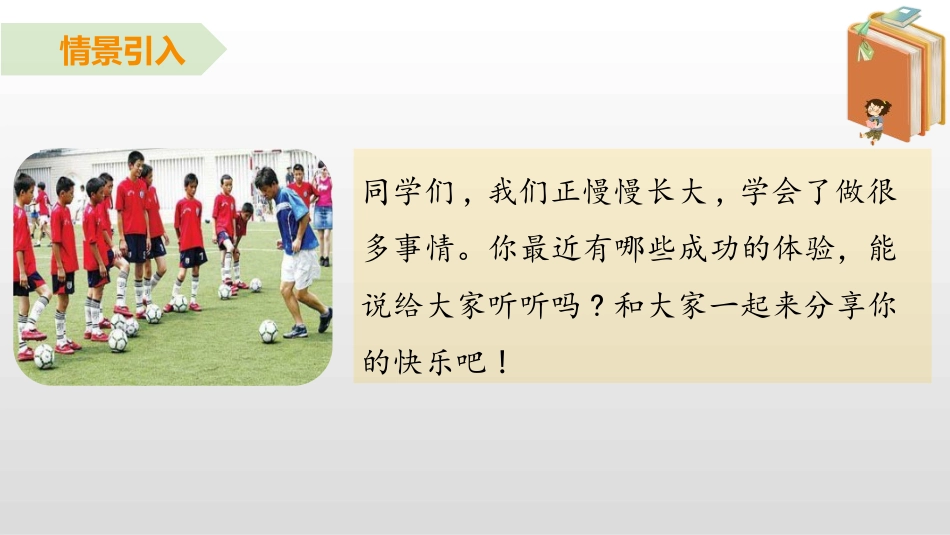 情景引入

同学们，我们正慢慢长大，学会了做很多事情。你最近有哪些成功的体验，能说给大家听听吗？和大家一起来分享你的快乐吧！